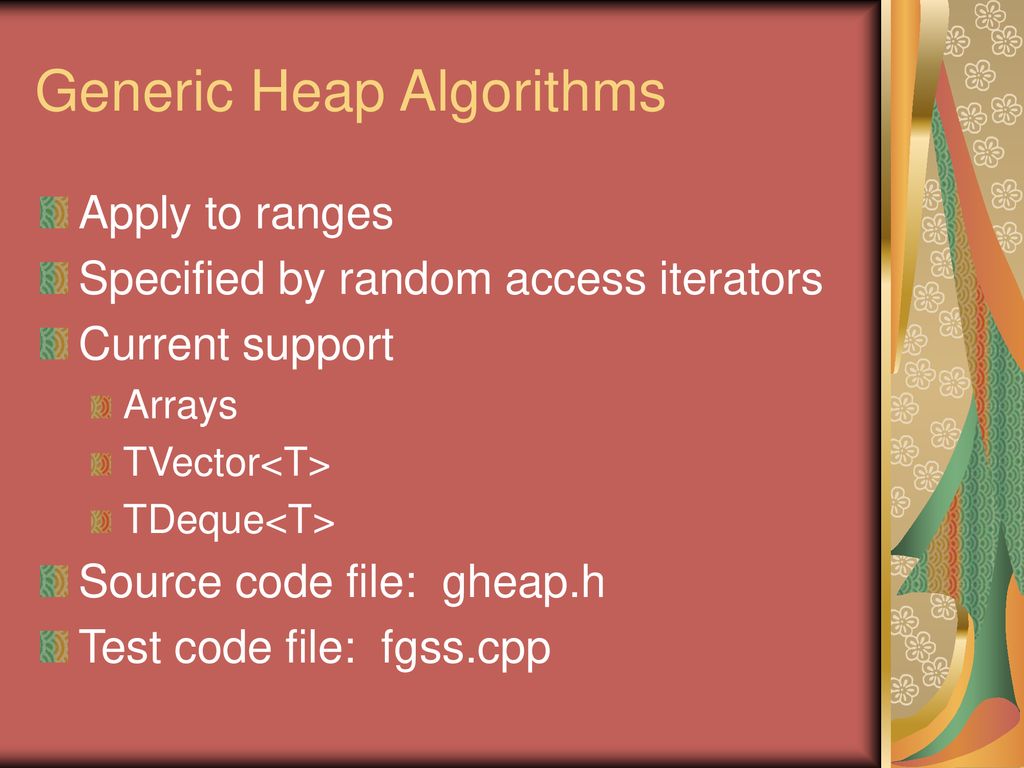 Generic Heap Algorithms

Apply to ranges
Specified by random access iterators
Current support
Arrays
TVector<T>
TDeque<T>
Source code file: gheap.h
Test code file: fgss.cpp